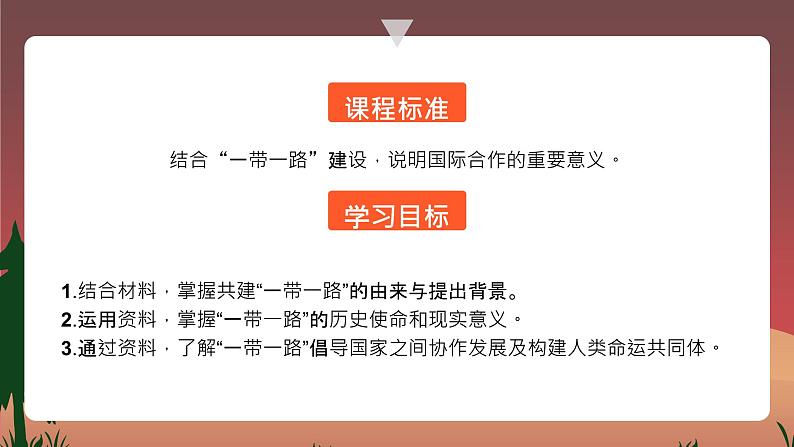 课程标准

结合“一带一路”建设，说明国际合作的重要意义。

学习目标

1.结合材料，掌握共建“一带一路”的由来与提出背景。
2.运用资料，掌握“一带一路”的历史使命和现实意义。
3.通过资料，了解“一带一路”倡导国家之间协作发展及构建人类命运共同体。